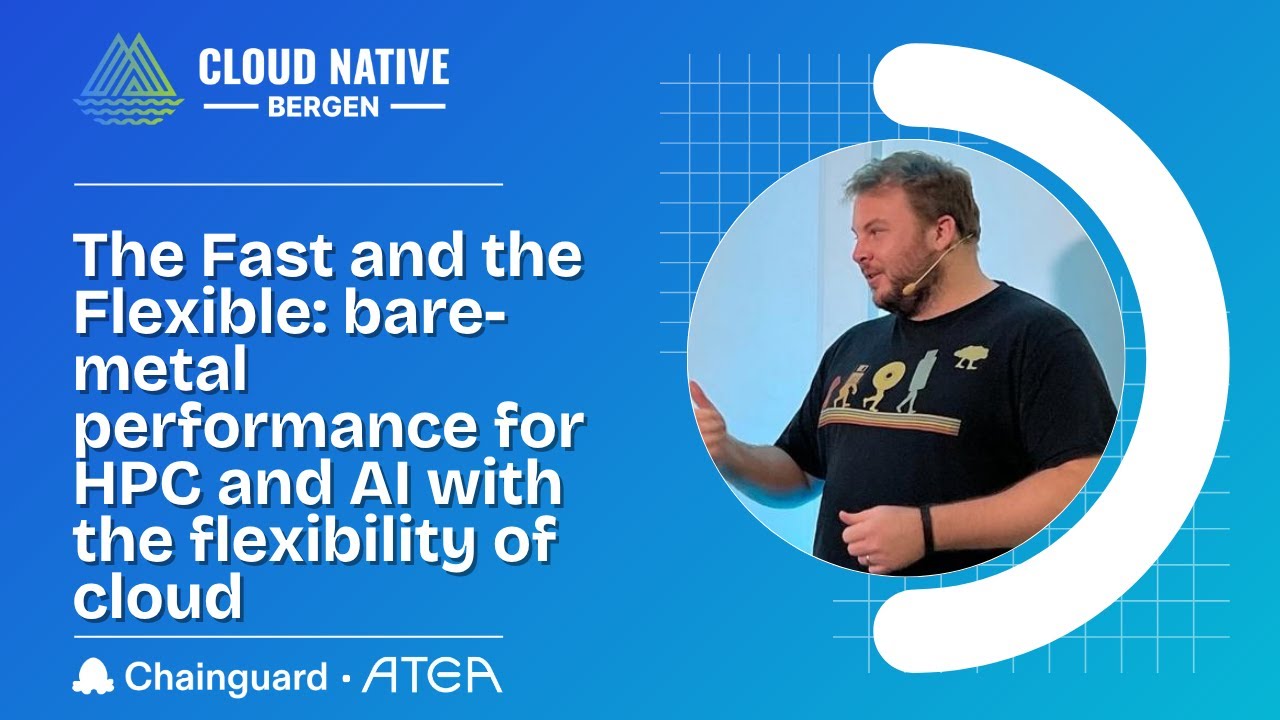 CLOUD NATIVE
BERGEN

The Fast and the Flexible: bare-metal performance for HPC and AI with the flexibility of cloud

Chainguard · ATEA